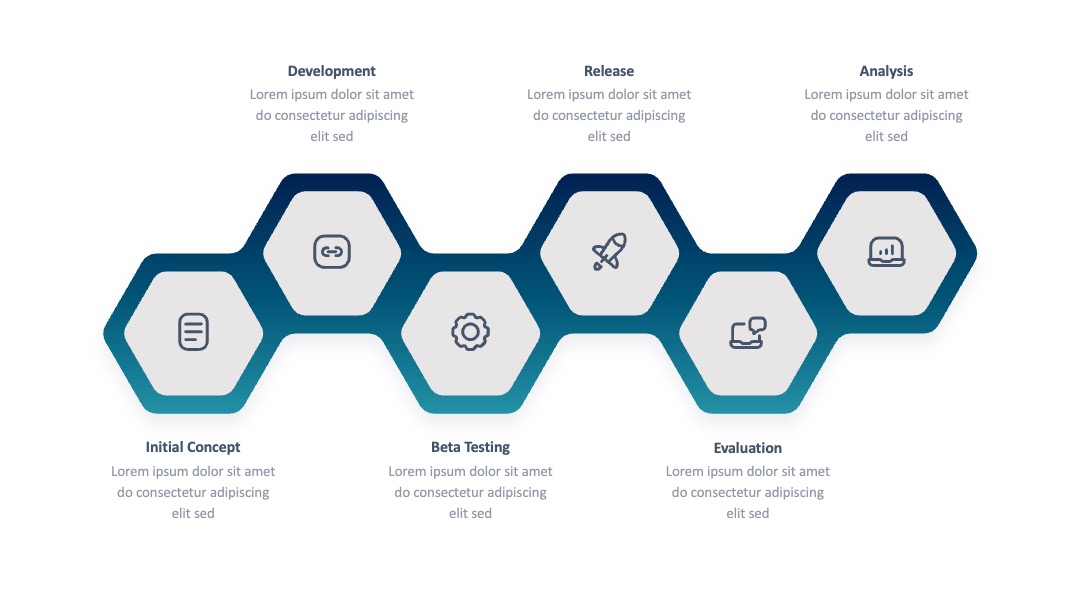 Development
Lorem ipsum dolor sit amet do consectetur adipiscing elit sed

Release
Lorem ipsum dolor sit amet do consectetur adipiscing elit sed

Analysis
Lorem ipsum dolor sit amet do consectetur adipiscing elit sed

Initial Concept
Lorem ipsum dolor sit amet do consectetur adipiscing elit sed

Beta Testing
Lorem ipsum dolor sit amet do consectetur adipiscing elit sed

Evaluation
Lorem ipsum dolor sit amet do consectetur adipiscing elit sed